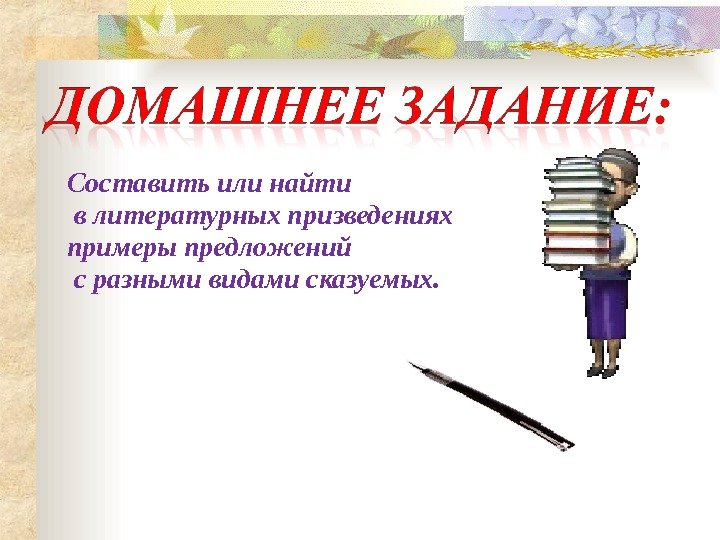 ДОМАШНЕЕ ЗАДАНИЕ:

Составить или найти в литературных призведениях примеры предложений с разными видами сказуемых.